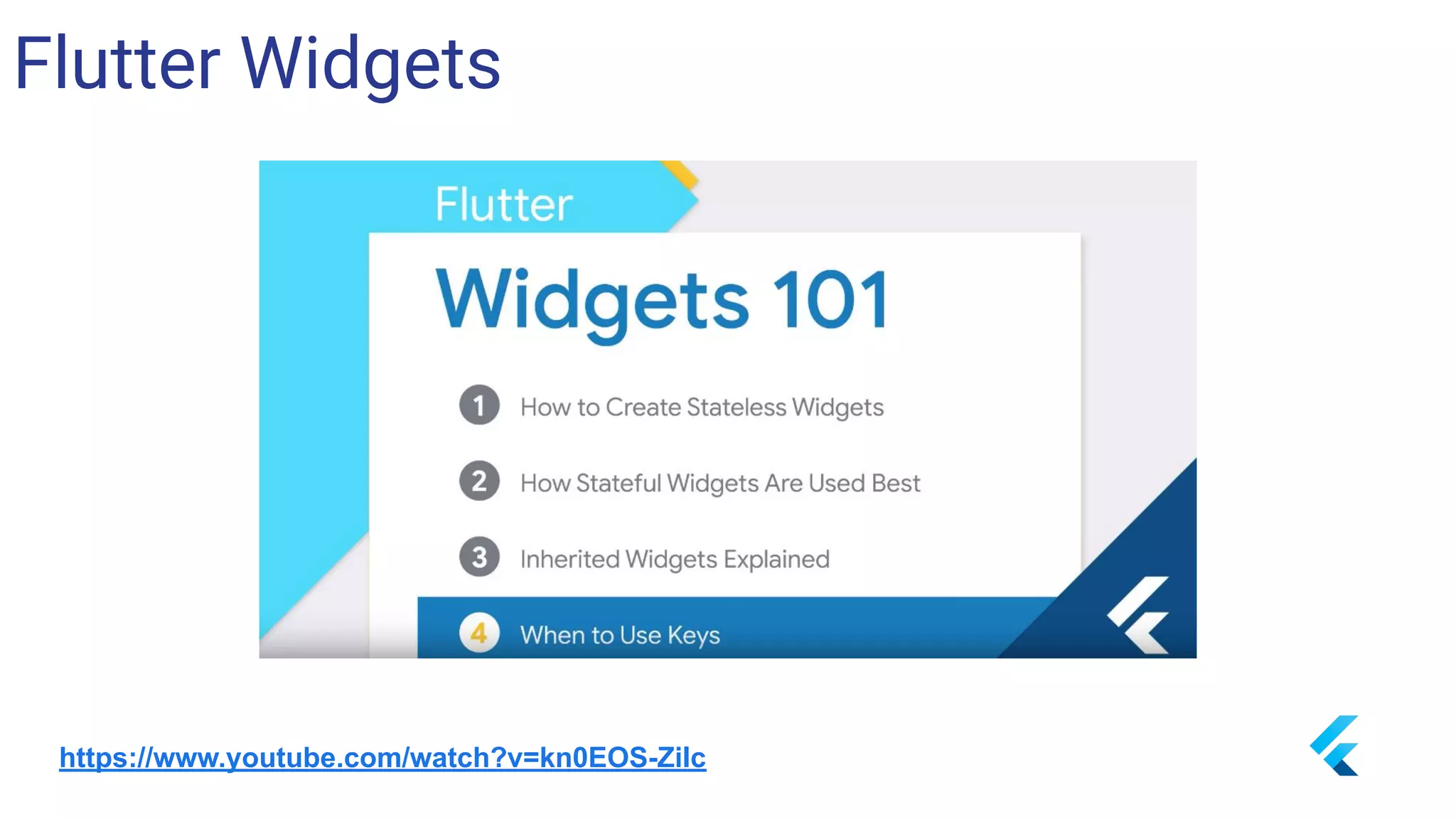 Flutter Widgets

Flutter

Widgets 101

1 How to Create Stateless Widgets

2 How Stateful Widgets Are Used Best

3 Inherited Widgets Explained

4 When to Use Keys

https://www.youtube.com/watch?v=kn0EOS-ZiIc